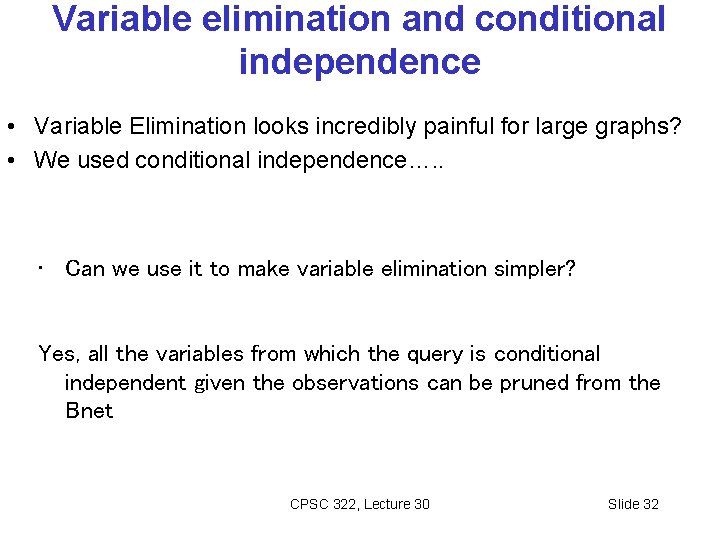 Variable elimination and conditional independence

• Variable Elimination looks incredibly painful for large graphs?
• We used conditional independence…..

• Can we use it to make variable elimination simpler?

Yes, all the variables from which the query is conditional independent given the observations can be pruned from the Bnet

CPSC 322, Lecture 30

Slide 32